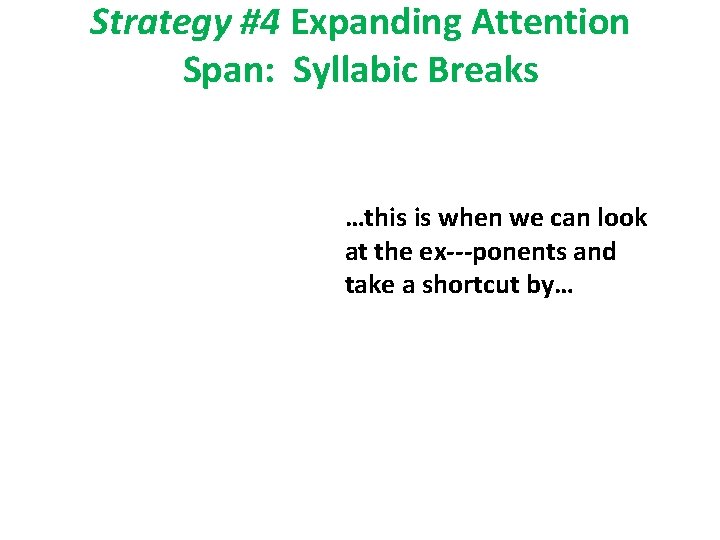 Strategy #4 Expanding Attention Span: Syllabic Breaks

…this is when we can look at the ex---ponents and take a shortcut by…